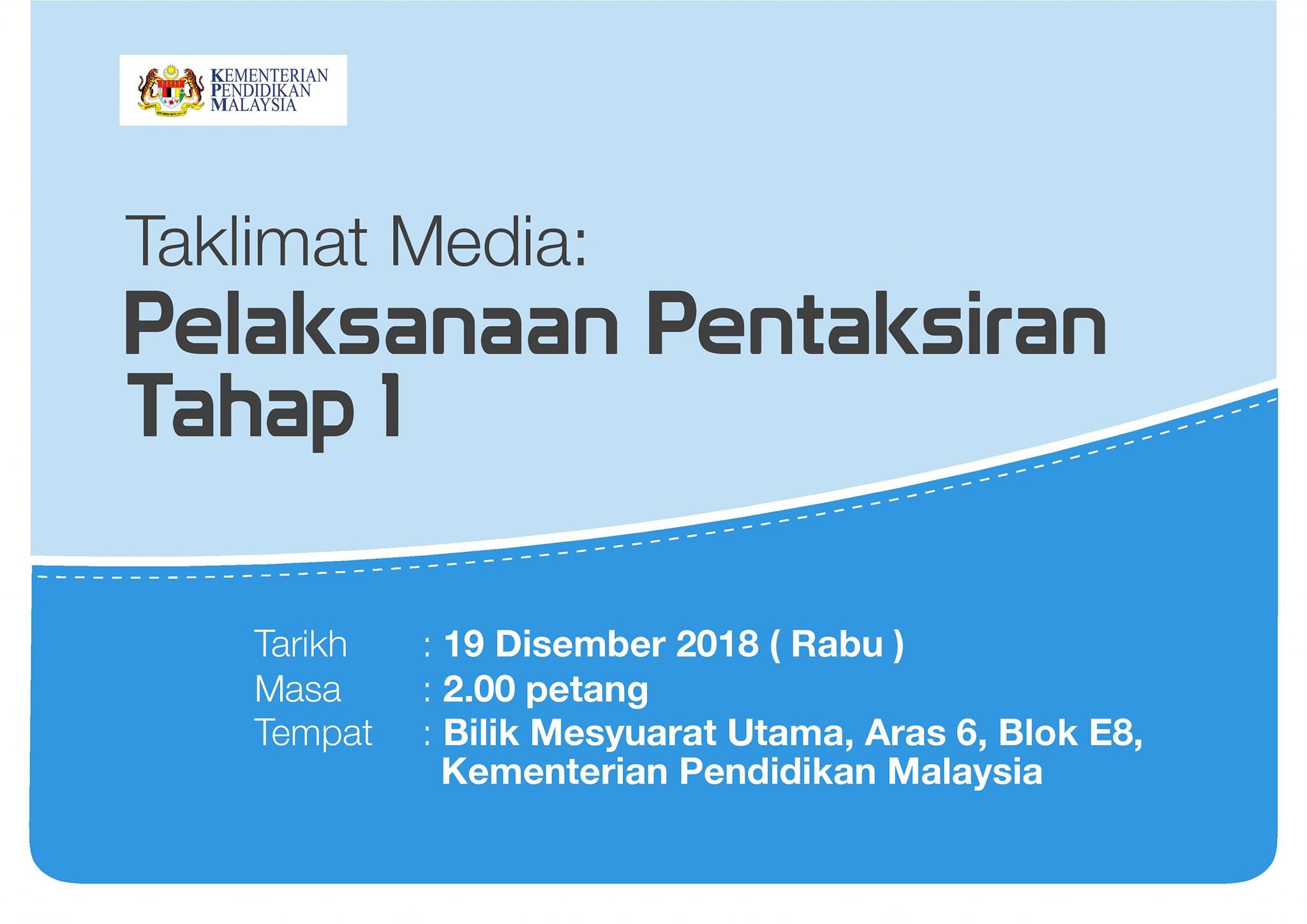 KEMENTERIAN PENDIDIKAN MALAYSIA

Taklimat Media:

Pelaksanaan Pentaksiran Tahap 1

Tarikh : 19 Disember 2018 ( Rabu )
Masa : 2.00 petang
Tempat : Bilik Mesyuarat Utama, Aras 6, Blok E8, Kementerian Pendidikan Malaysia